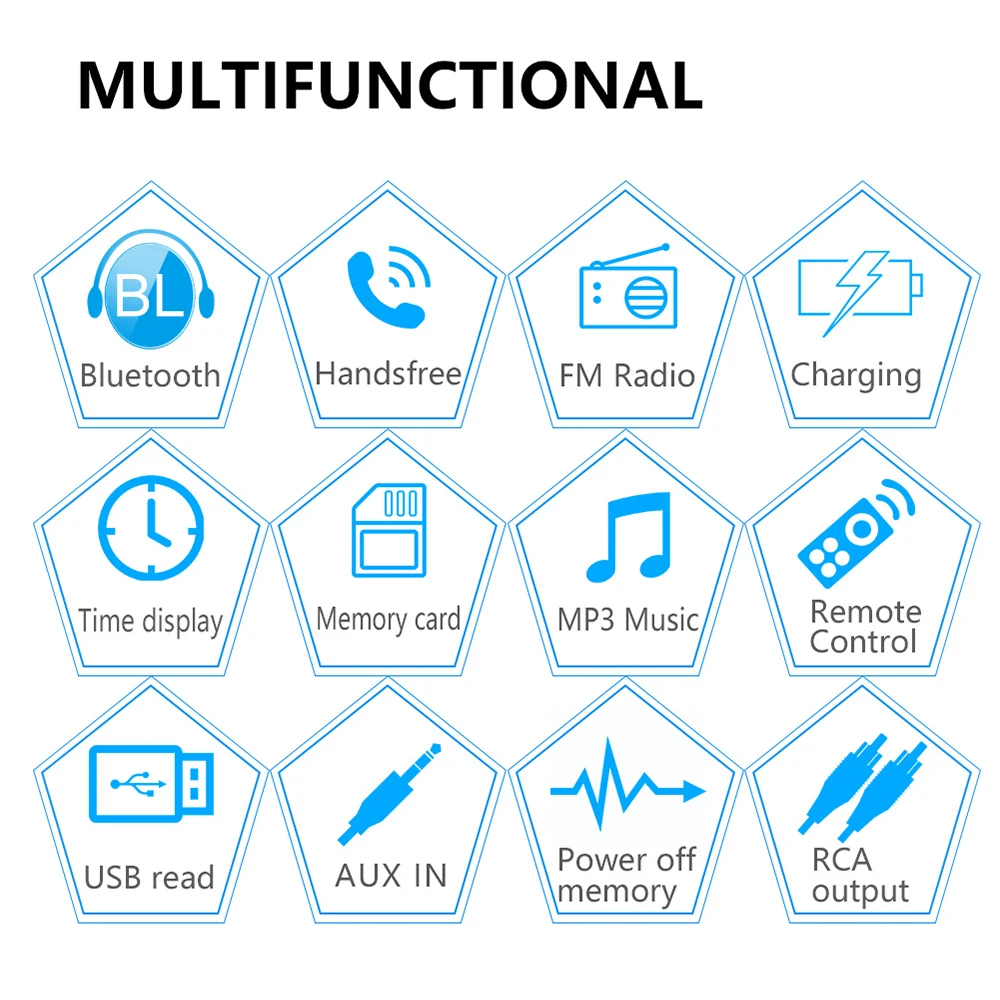 MULTIFUNCTIONAL

BL
Bluetooth

Handsfree

FM Radio

Charging

Time display

Memory card

MP3 Music

Remote Control

USB read

AUX IN

Power off memory

RCA output